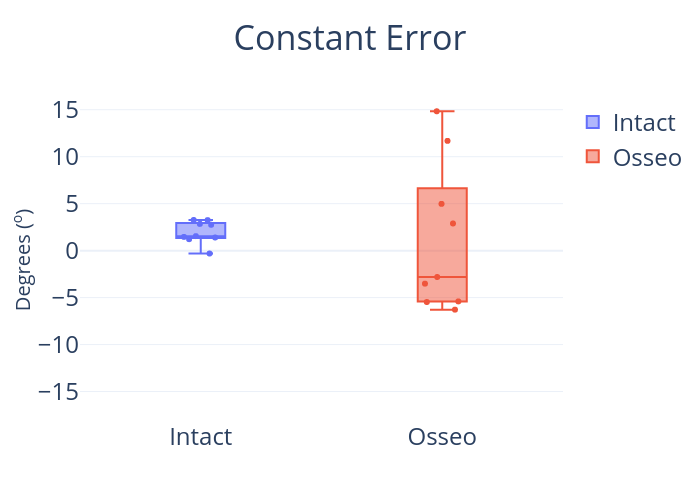 Constant Error

Degrees (º)

15
10
5
0
−5
−10
−15

Intact
Osseo

Intact
Osseo